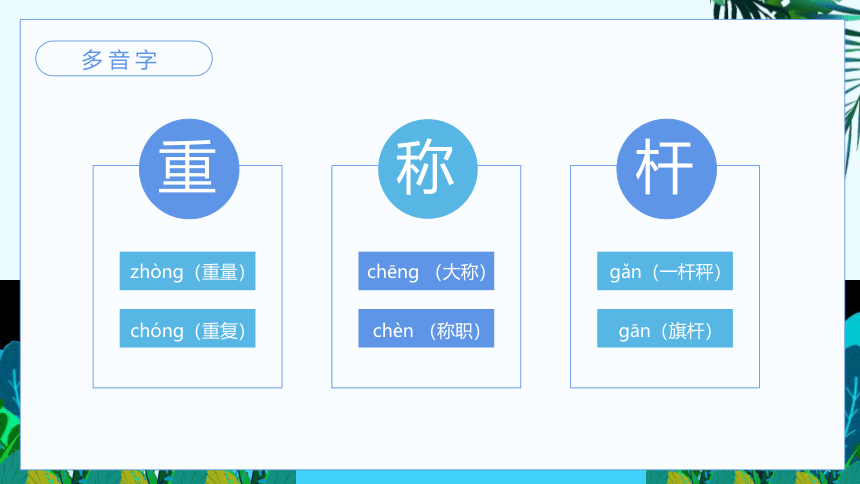 多音字

重

zhòng（重量）

chóng（重复）

称

chēng （大称）

chèn （称职）

杆

gǎn（一杆秤）

gān（旗杆）